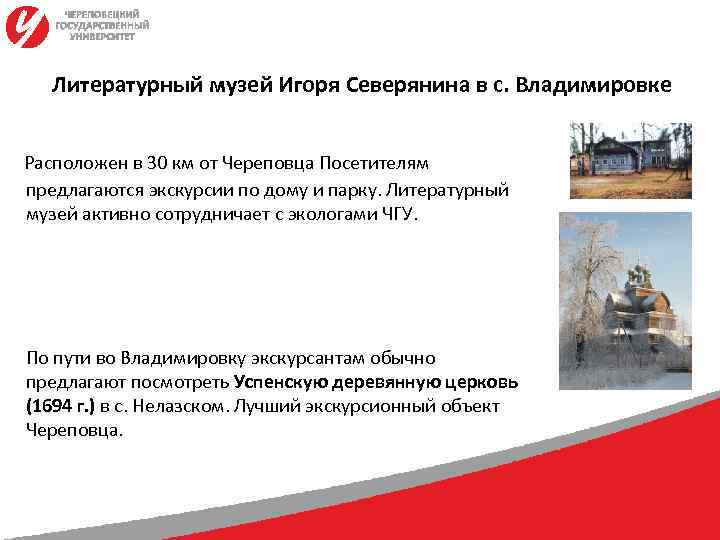 ЧЕРЕПОВЕЦКИЙ ГОСУДАРСТВЕННЫЙ УНИВЕРСИТЕТ

Литературный музей Игоря Северянина в с. Владимировке

Расположен в 30 км от Череповца Посетителям предлагаются экскурсии по дому и парку. Литературный музей активно сотрудничает с экологами ЧГУ.

По пути во Владимировку экскурсантам обычно предлагают посмотреть Успенскую деревянную церковь (1694 г.) в с. Нелазском. Лучший экскурсионный объект Череповца.